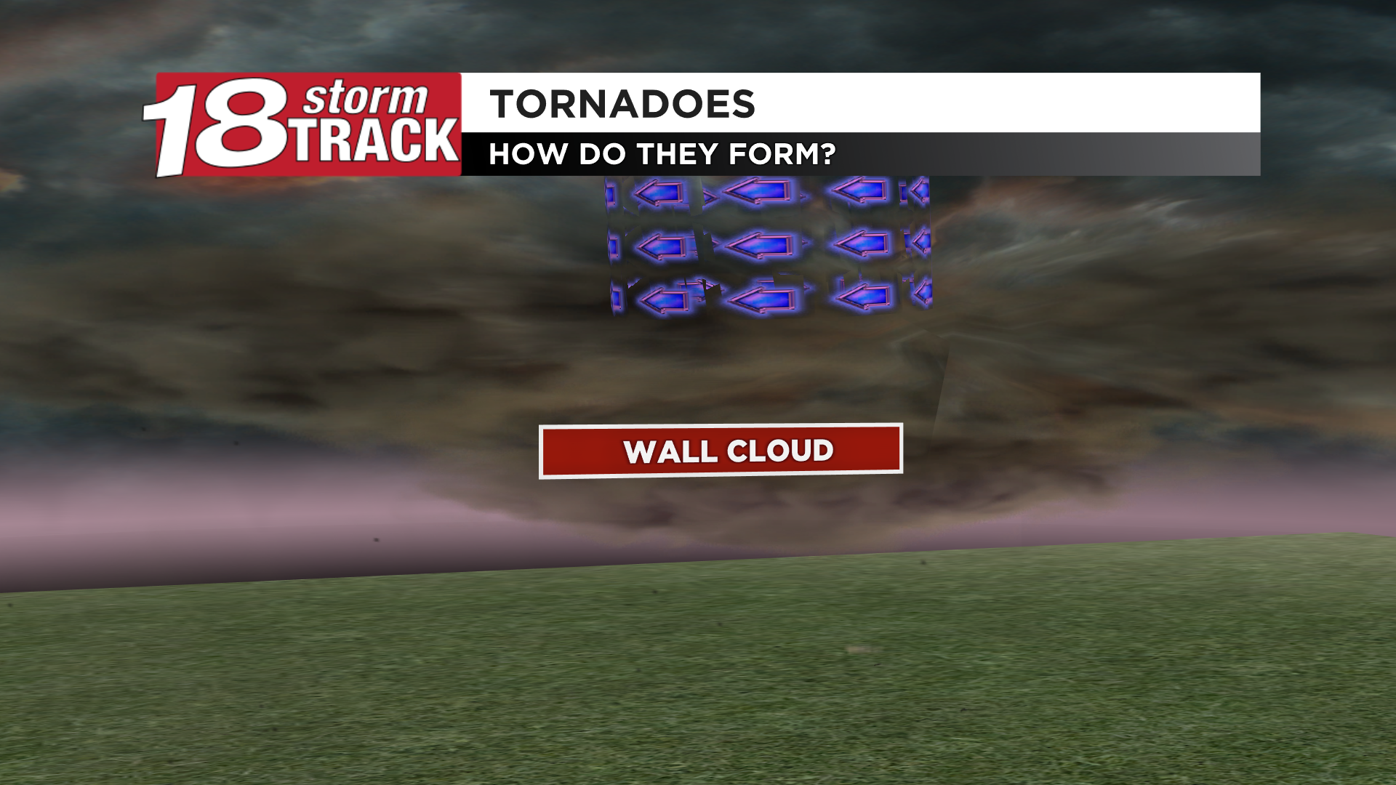 18 storm TRACK

TORNADOES

HOW DO THEY FORM?

WALL CLOUD